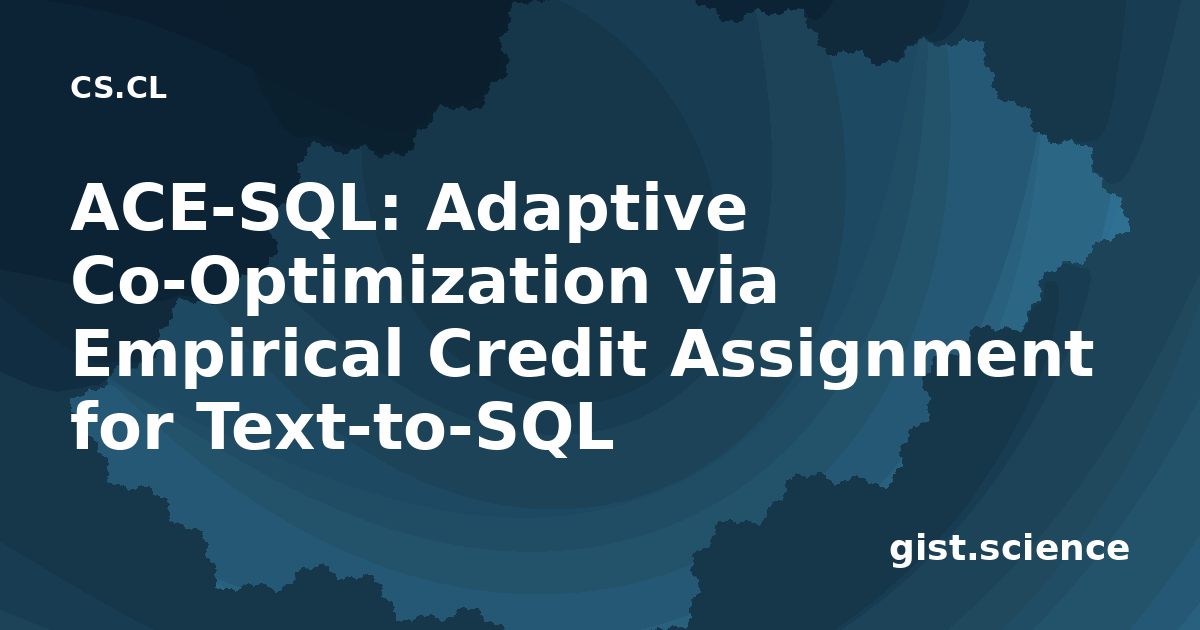 CS.CL

ACE-SQL: Adaptive Co-Optimization via Empirical Credit Assignment for Text-to-SQL

gist.science